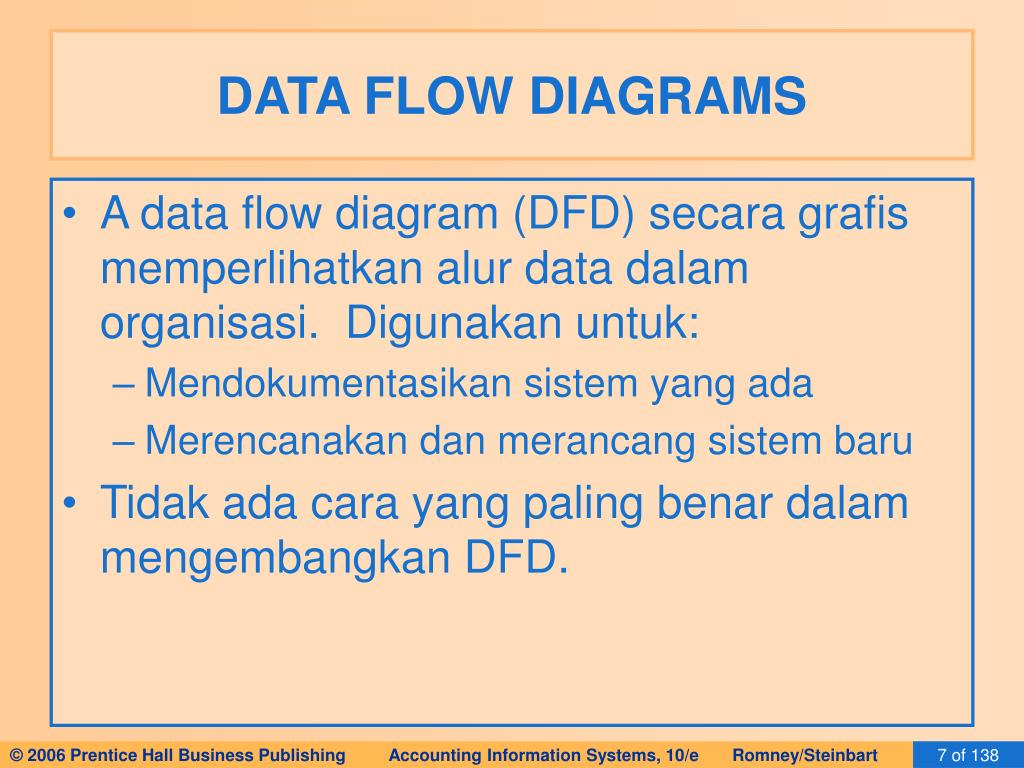 DATA FLOW DIAGRAMS

• A data flow diagram (DFD) secara grafis memperlihatkan alur data dalam organisasi. Digunakan untuk:
– Mendokumentasikan sistem yang ada
– Merencanakan dan merancang sistem baru
• Tidak ada cara yang paling benar dalam mengembangkan DFD.

© 2006 Prentice Hall Business Publishing Accounting Information Systems, 10/e Romney/Steinbart 7 of 138